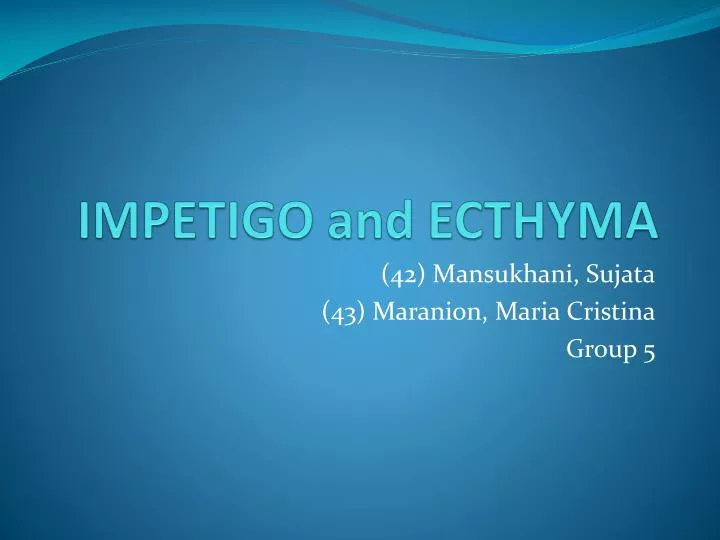 IMPETIGO and ECTHYMA

(42) Mansukhani, Sujata
(43) Maranion, Maria Cristina
Group 5